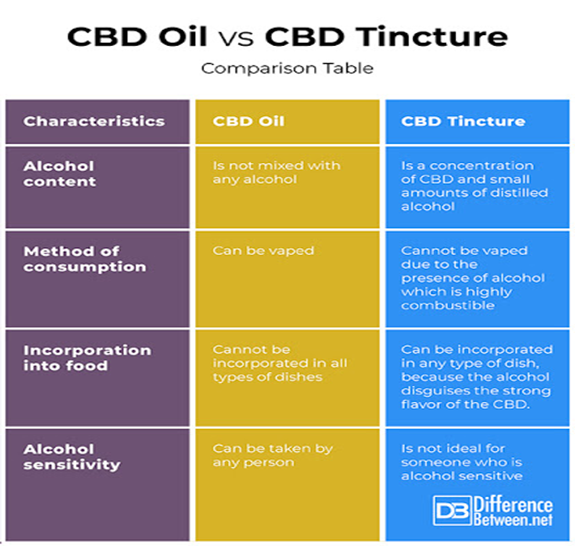 CBD Oil vs CBD Tincture

Comparison Table

| Characteristics | CBD Oil | CBD Tincture |
|---|---|---|
| Alcohol content | Is not mixed with any alcohol | Is a concentration of CBD and small amounts of distilled alcohol |
| Method of consumption | Can be vaped | Cannot be vaped due to the presence of alcohol which is highly combustible |
| Incorporation into food | Cannot be incorporated in all types of dishes | Can be incorporated in any type of dish, because the alcohol disguises the strong flavor of the CBD. |
| Alcohol sensitivity | Can be taken by any person | Is not ideal for someone who is alcohol sensitive |

DB Difference Between.net